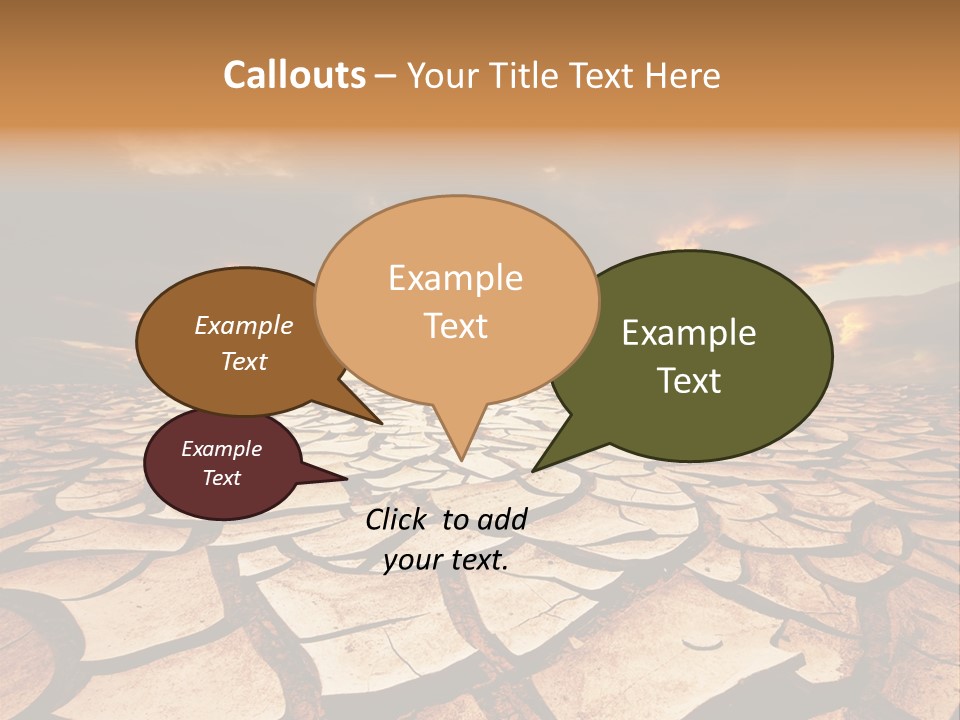 Callouts – Your Title Text Here

Example Text

Example Text

Example Text

Example Text

Click to add your text.